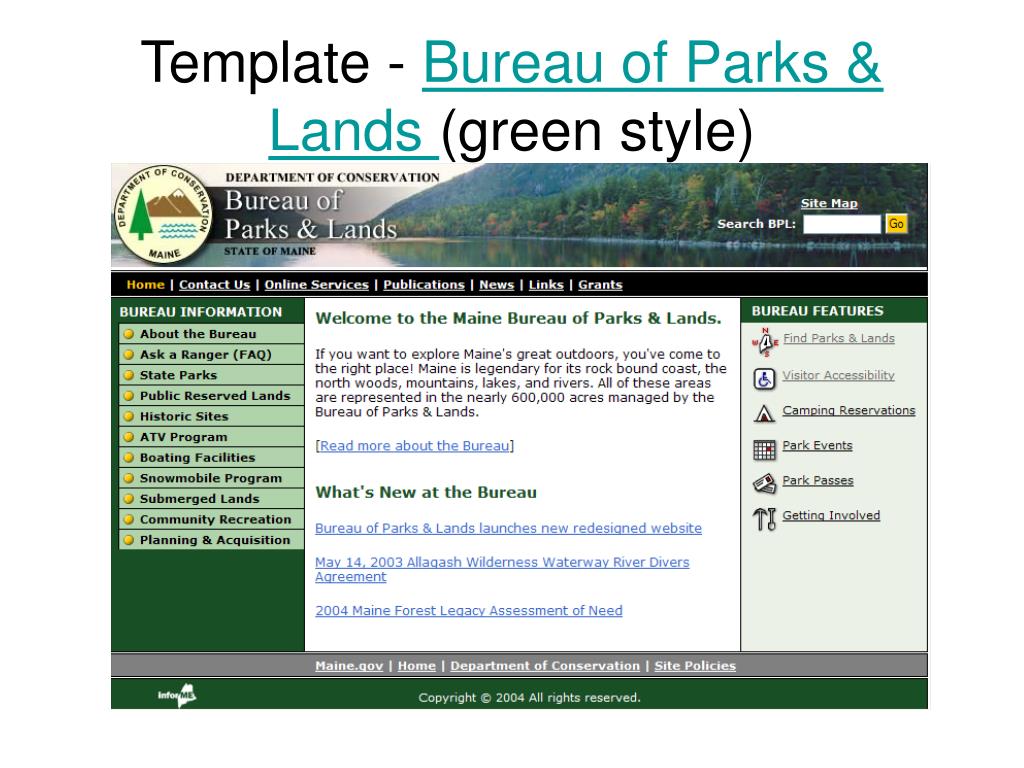 Template - Bureau of Parks & Lands (green style)

DEPARTMENT OF CONSERVATION MAINE

DEPARTMENT OF CONSERVATION
Bureau of Parks & Lands
STATE OF MAINE

Site Map
Search BPL: Go

Home | Contact Us | Online Services | Publications | News | Links | Grants

BUREAU INFORMATION
About the Bureau
Ask a Ranger (FAQ)
State Parks
Public Reserved Lands
Historic Sites
ATV Program
Boating Facilities
Snowmobile Program
Submerged Lands
Community Recreation
Planning & Acquisition

Welcome to the Maine Bureau of Parks & Lands.

If you want to explore Maine's great outdoors, you've come to the right place! Maine is legendary for its rock bound coast, the north woods, mountains, lakes, and rivers. All of these areas are represented in the nearly 600,000 acres managed by the Bureau of Parks & Lands.

[Read more about the Bureau]

What's New at the Bureau

Bureau of Parks & Lands launches new redesigned website

May 14, 2003 Allagash Wilderness Waterway River Divers Agreement

2004 Maine Forest Legacy Assessment of Need

BUREAU FEATURES
Find Parks & Lands
Visitor Accessibility
Camping Reservations
Park Events
Park Passes
Getting Involved

Maine.gov | Home | Department of Conservation | Site Policies

InforME

Copyright © 2004 All rights reserved.